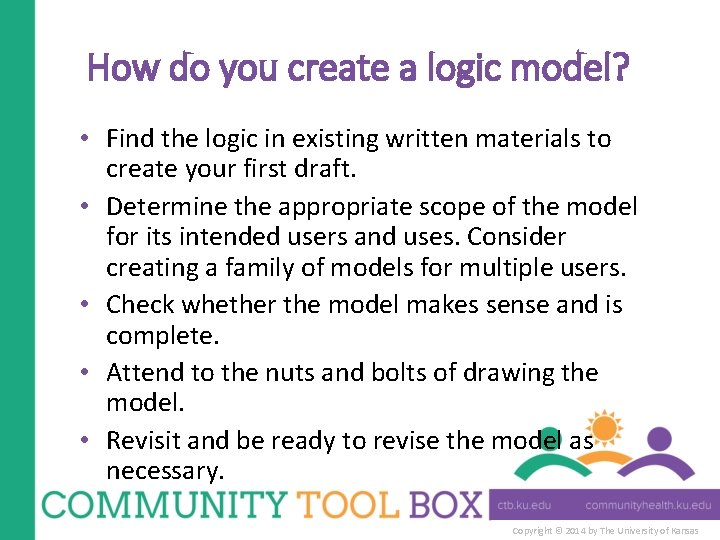 How do you create a logic model?

• Find the logic in existing written materials to create your first draft.
• Determine the appropriate scope of the model for its intended users and uses. Consider creating a family of models for multiple users.
• Check whether the model makes sense and is complete.
• Attend to the nuts and bolts of drawing the model.
• Revisit and be ready to revise the model as necessary.

COMMUNITY TOOL BOX

ctb.ku.edu communityhealth.ku.edu

Copyright © 2014 by The University of Kansas